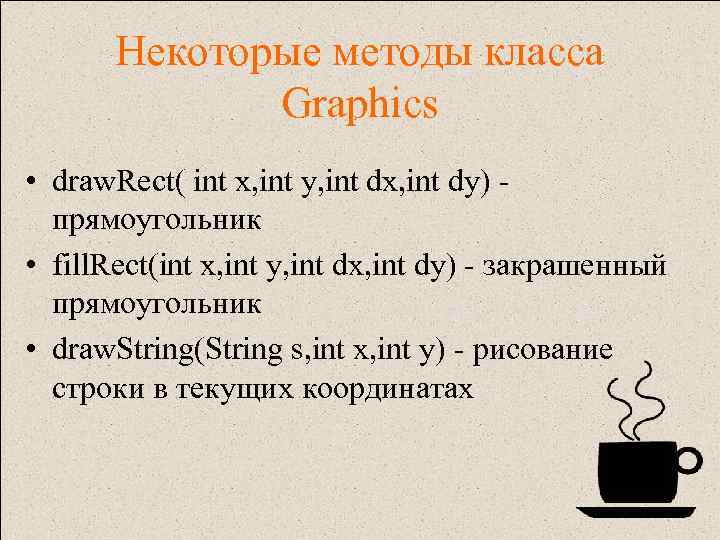 Некоторые методы класса Graphics

• drawRect( int x,int y,int dx,int dy) - прямоугольник
• fillRect(int x,int y,int dx,int dy) - закрашенный прямоугольник
• drawString(String s,int x,int y) - рисование строки в текущих координатах